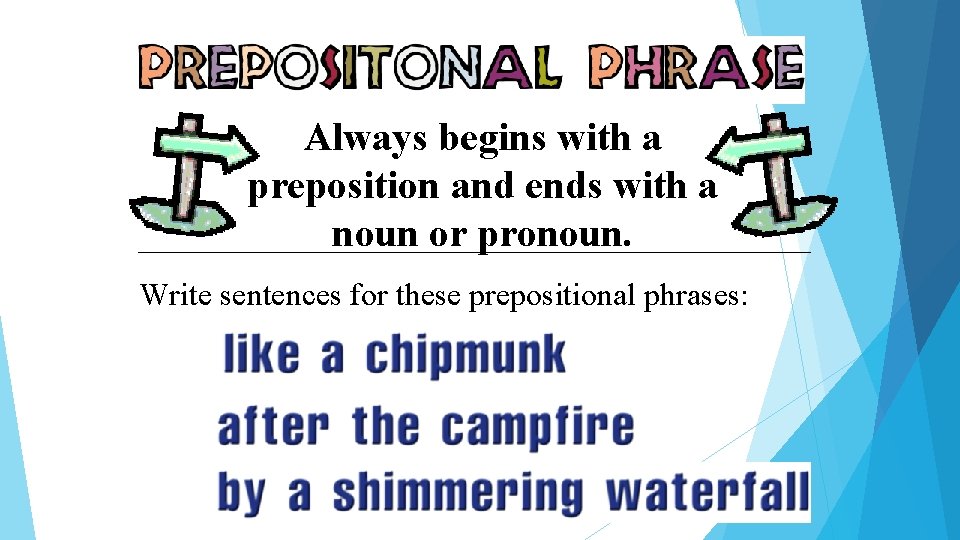 PREPOSITONAL PHRASE

Always begins with a preposition and ends with a noun or pronoun.

Write sentences for these prepositional phrases:

like a chipmunk

after the campfire

by a shimmering waterfall